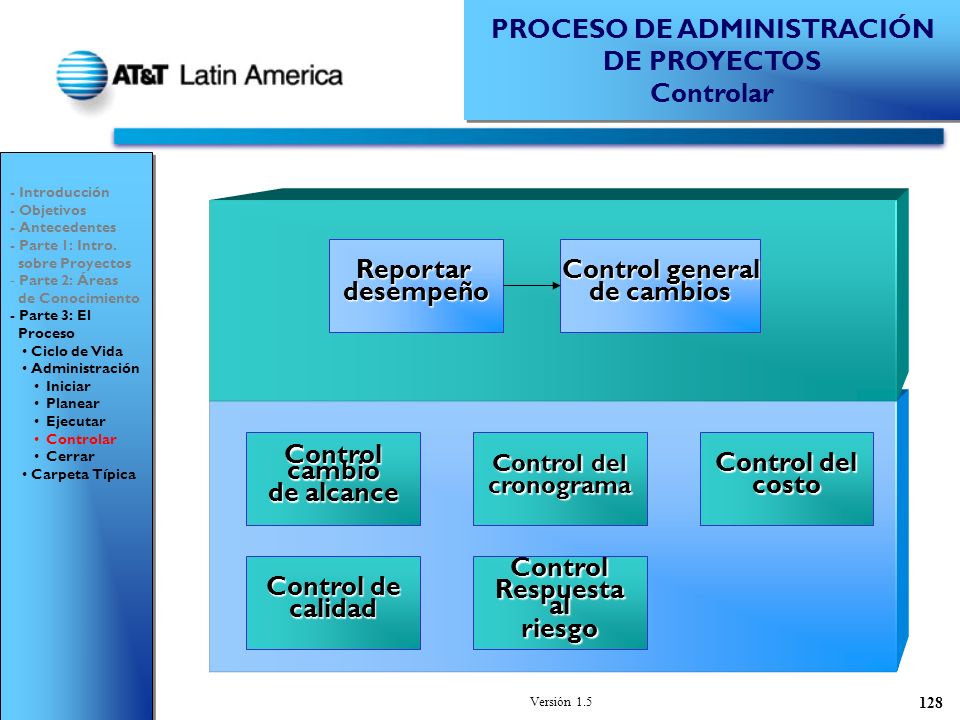 AT&T Latin America

PROCESO DE ADMINISTRACIÓN DE PROYECTOS
Controlar

- Introducción
- Objetivos
- Antecedentes
- Parte 1: Intro. sobre Proyectos
- Parte 2: Áreas de Conocimiento
- Parte 3: El Proceso
• Ciclo de Vida
• Administración
• Iniciar
• Planear
• Ejecutar
• Controlar
• Cerrar
• Carpeta Típica

Reportar desempeño

Control general de cambios

Control cambio de alcance

Control del cronograma

Control del costo

Control de calidad

Control Respuesta al riesgo

Versión 1.5

128